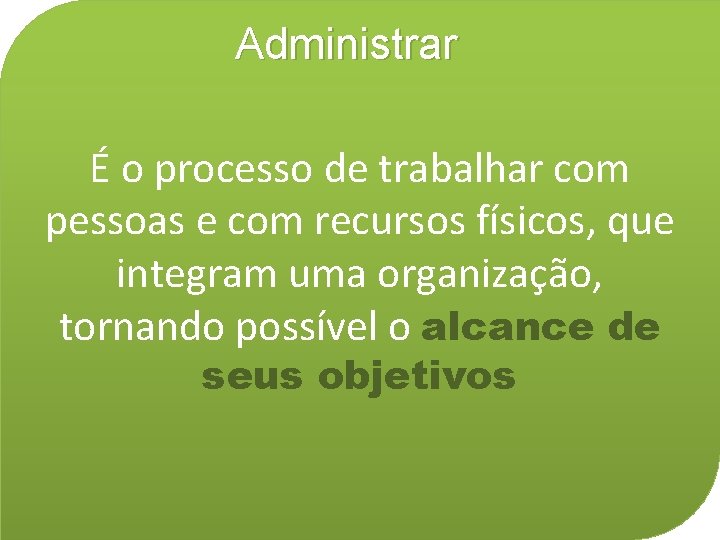 Administrar

É o processo de trabalhar com pessoas e com recursos físicos, que integram uma organização, tornando possível o alcance de seus objetivos